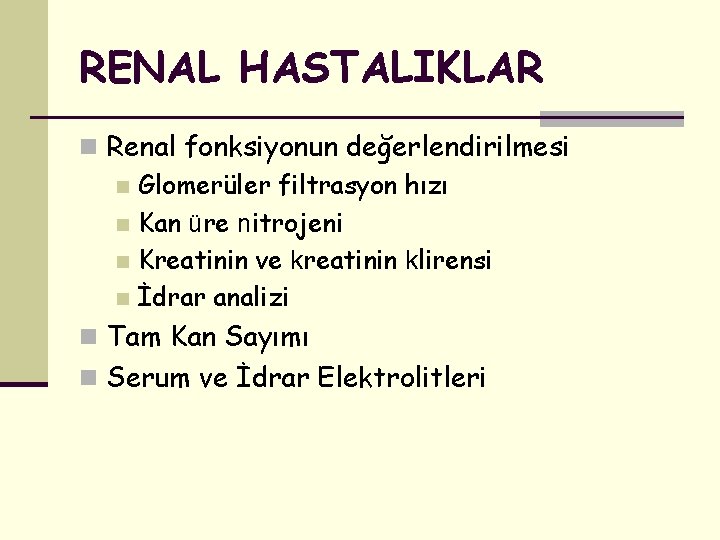 RENAL HASTALIKLAR

Renal fonksiyonun değerlendirilmesi
Glomerüler filtrasyon hızı
Kan üre nitrojeni
Kreatinin ve kreatinin klirensi
İdrar analizi
Tam Kan Sayımı
Serum ve İdrar Elektrolitleri